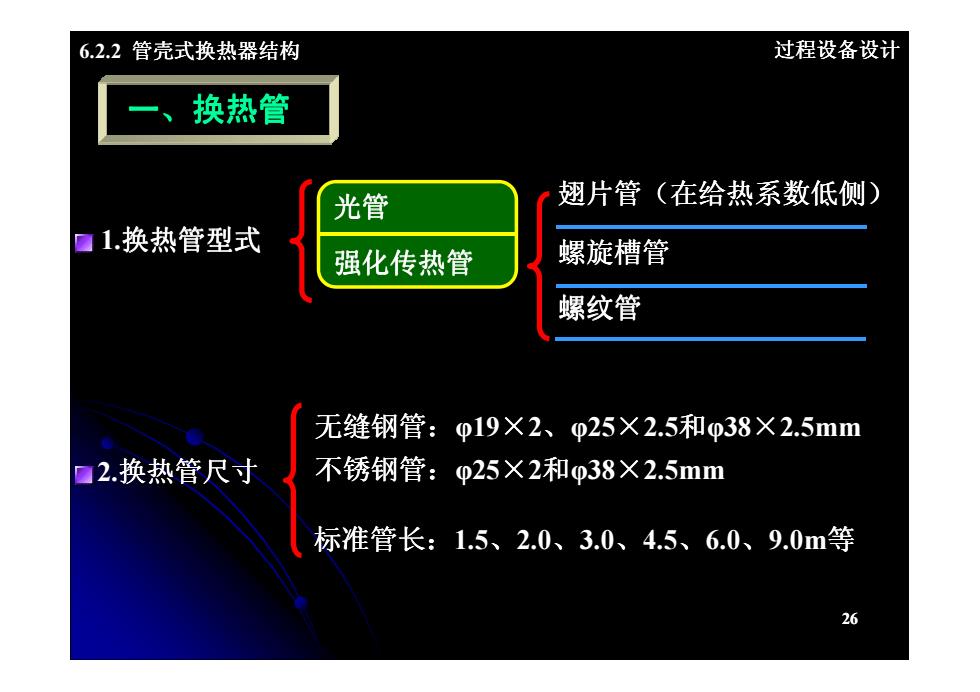 6.2.2 管壳式换热器结构

过程设备设计

一、换热管

1.换热管型式

光管

强化传热管

翅片管（在给热系数低侧）

螺旋槽管

螺纹管

2.换热管尺寸

无缝钢管：φ19×2、φ25×2.5和φ38×2.5mm

不锈钢管：φ25×2和φ38×2.5mm

标准管长：1.5、2.0、3.0、4.5、6.0、9.0m等

26